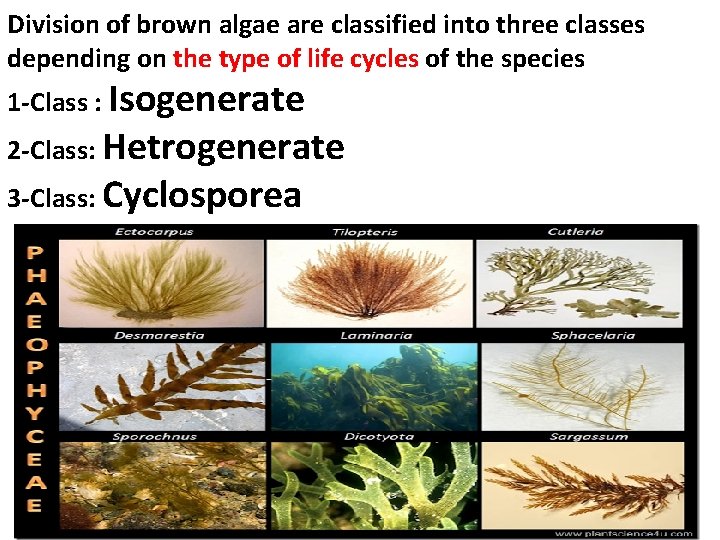 Division of brown algae are classified into three classes depending on the type of life cycles of the species

1-Class : Isogenerate

2-Class: Hetrogenerate

3-Class: Cyclosporea

PHAEOPHYCEAE

Ectocarpus

Tilopteris

Cutleria

Desmarestia

Laminaria

Sphacelaria

Sporochnus

Dicotyota

Sargassum

www.plantscience4u.com